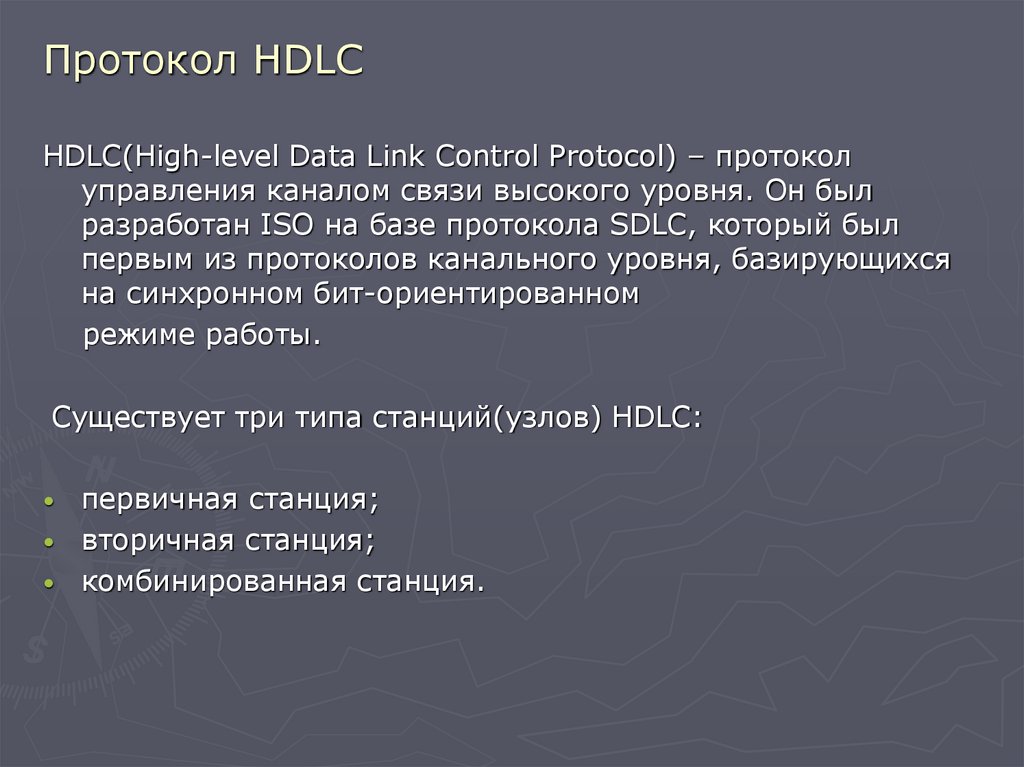 Протокол HDLC

HDLC(High-level Data Link Control Protocol) – протокол управления каналом связи высокого уровня. Он был разработан ISO на базе протокола SDLC, который был первым из протоколов канального уровня, базирующихся на синхронном бит-ориентированном

режиме работы.

Существует три типа станций(узлов) HDLC:

• первичная станция;
• вторичная станция;
• комбинированная станция.